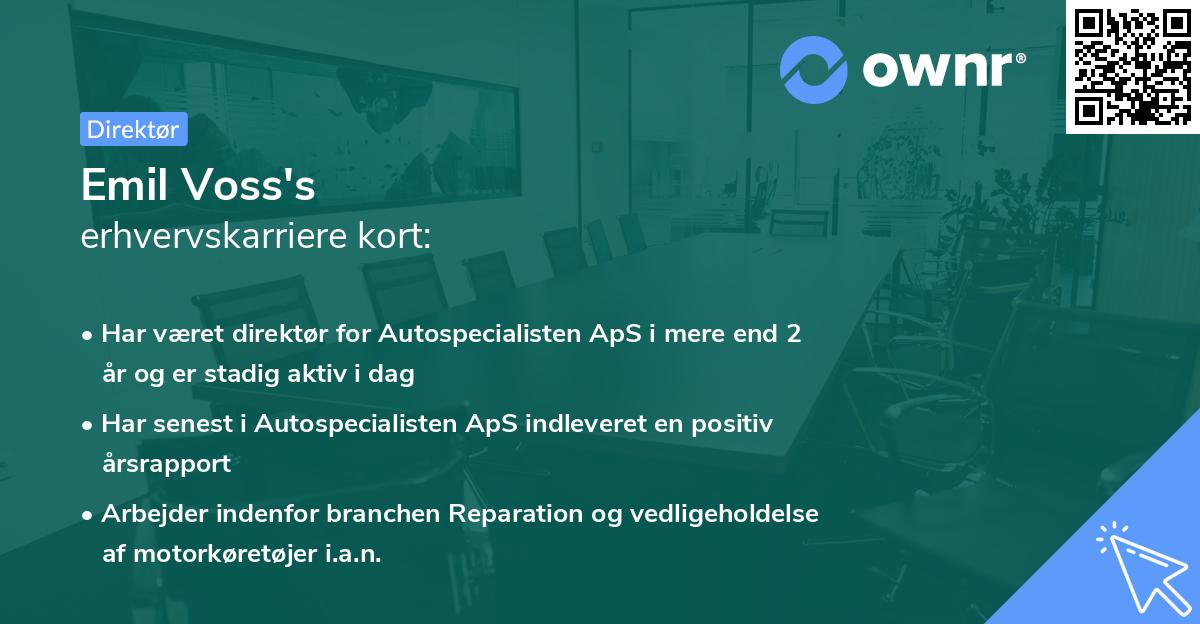 ownr®

Direktør

Emil Voss's
erhvervskarriere kort:

• Har været direktør for Autospecialisten ApS i mere end 2 år og er stadig aktiv i dag

• Har senest i Autospecialisten ApS indleveret en positiv årsrapport

• Arbejder indenfor branchen Reparation og vedligeholdelse af motorkøretøjer i.a.n.